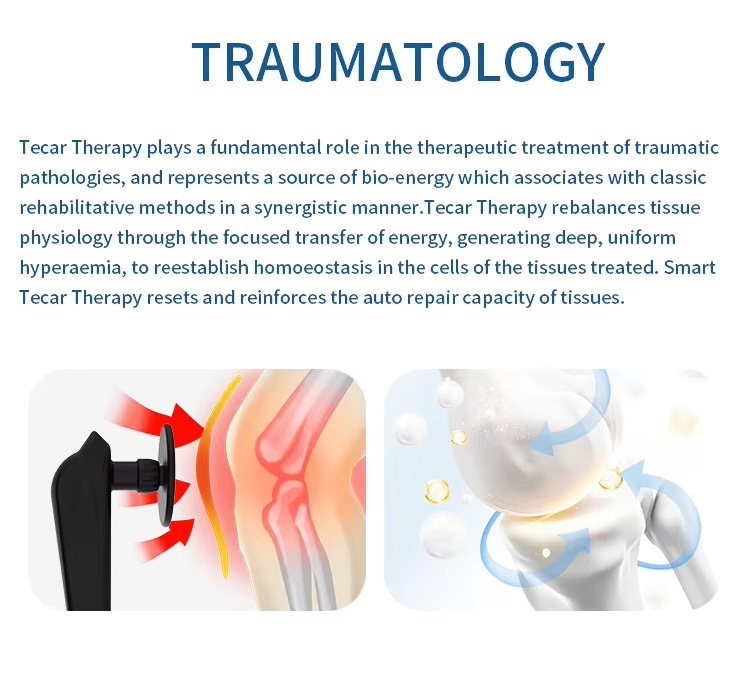 TRAUMATOLOGY

Tecar Therapy plays a fundamental role in the therapeutic treatment of traumatic pathologies, and represents a source of bio-energy which associates with classic rehabilitative methods in a synergistic manner.Tecar Therapy rebalances tissue physiology through the focused transfer of energy, generating deep, uniform hyperaemia, to reestablish homoeostasis in the cells of the tissues treated. Smart Tecar Therapy resets and reinforces the auto repair capacity of tissues.